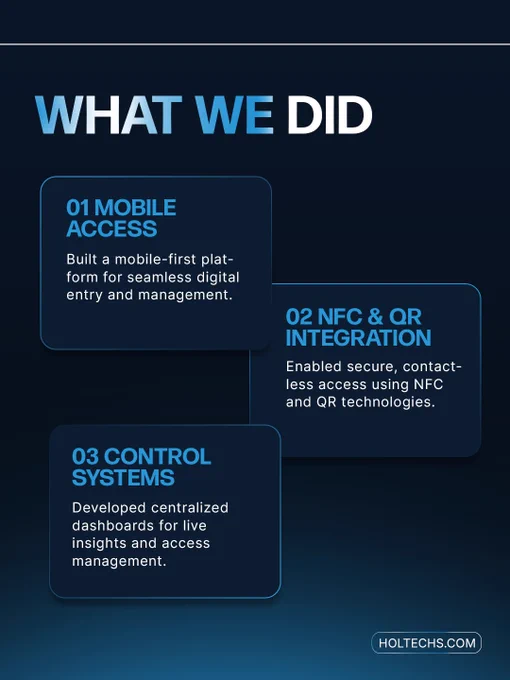 WHAT WE DID

01 MOBILE ACCESS

Built a mobile-first platform for seamless digital entry and management.

02 NFC & QR INTEGRATION

Enabled secure, contactless access using NFC and QR technologies.

03 CONTROL SYSTEMS

Developed centralized dashboards for live insights and access management.

HOLTECHS.COM